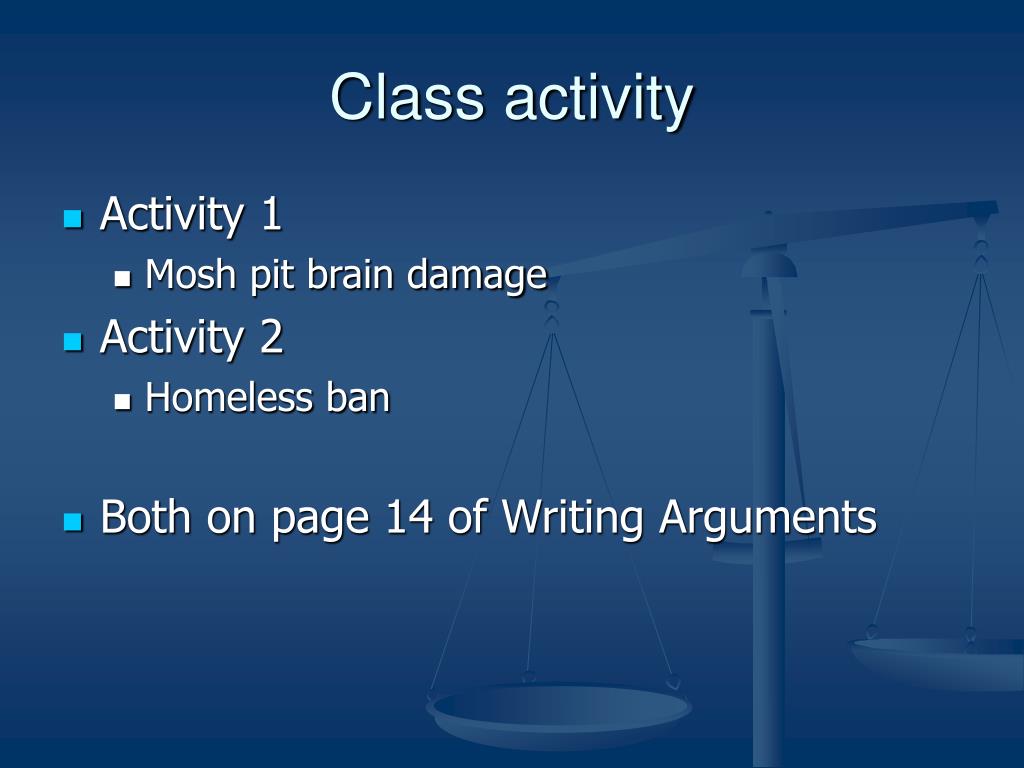 Class activity

Activity 1
Mosh pit brain damage
Activity 2
Homeless ban

Both on page 14 of Writing Arguments